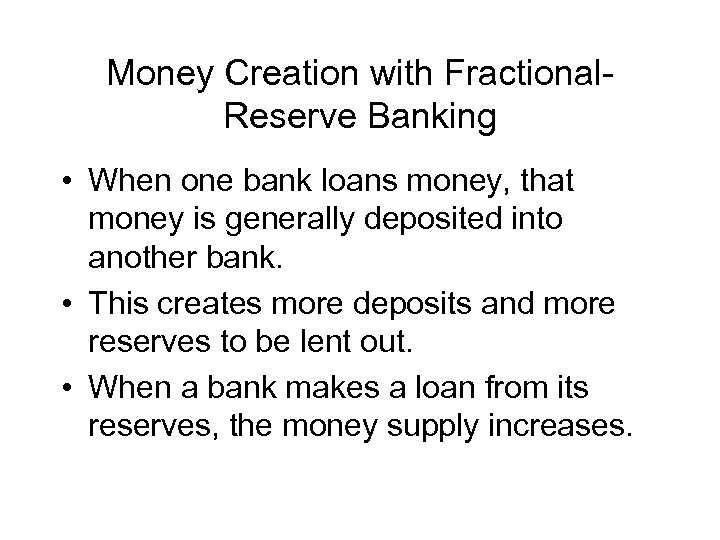 Money Creation with Fractional-Reserve Banking

• When one bank loans money, that money is generally deposited into another bank.

• This creates more deposits and more reserves to be lent out.

• When a bank makes a loan from its reserves, the money supply increases.